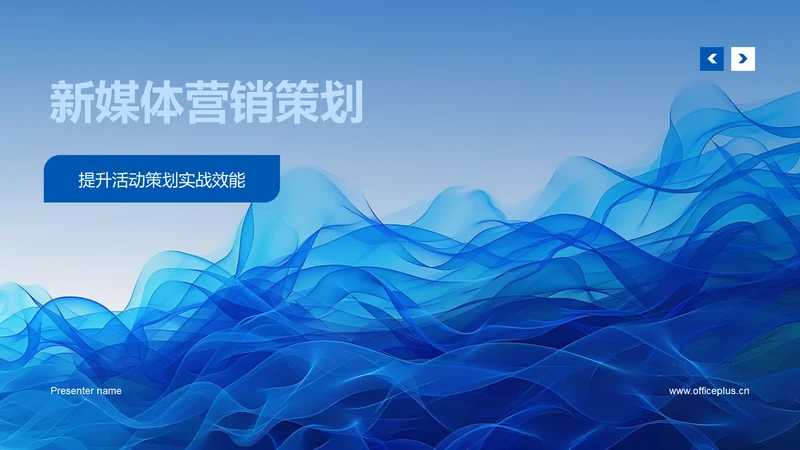 新媒体营销策划

提升活动策划实战效能

Presenter name

www.officeplus.cn